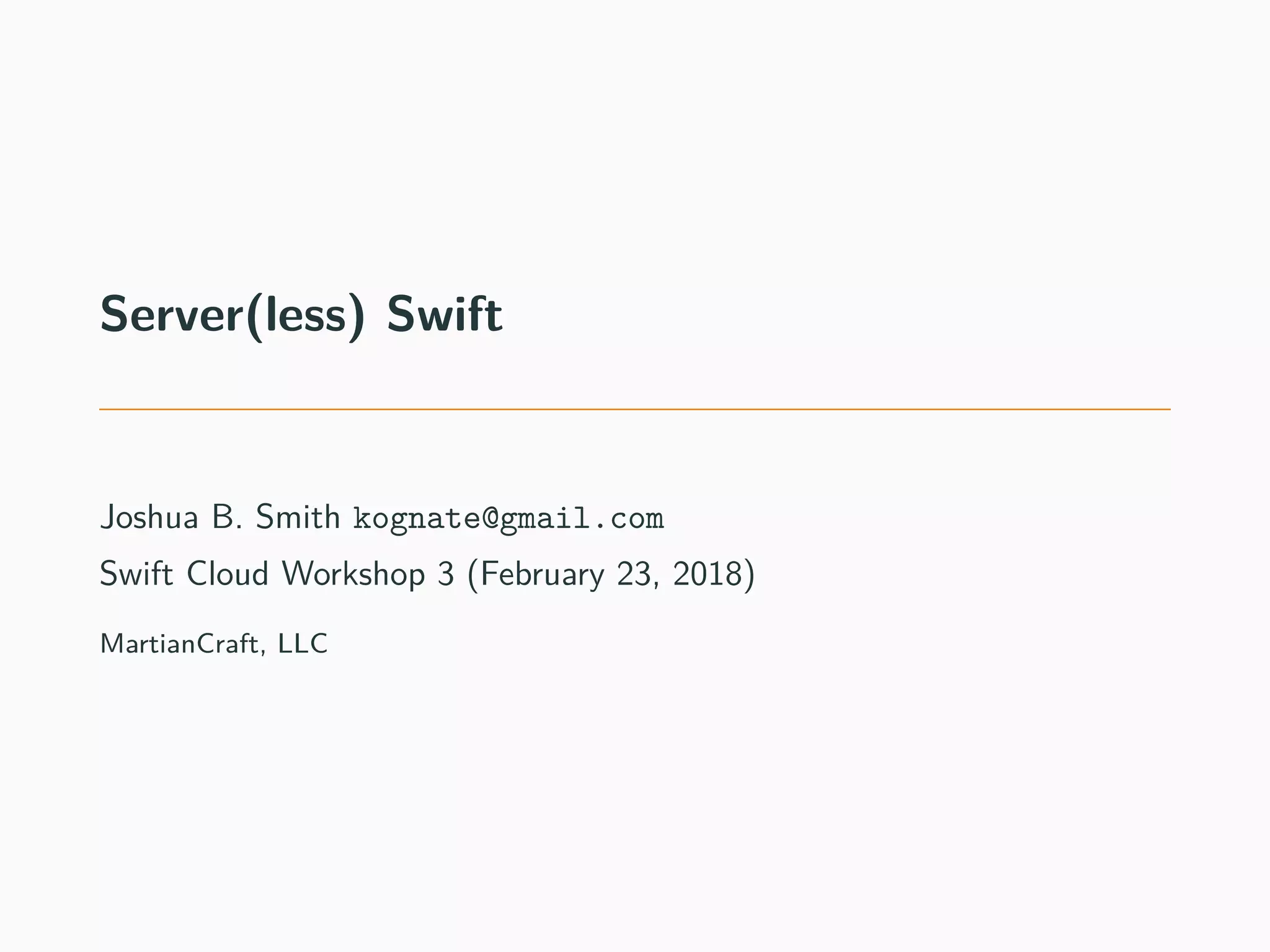 Server(less) Swift

Joshua B. Smith kognate@gmail.com

Swift Cloud Workshop 3 (February 23, 2018)

MartianCraft, LLC